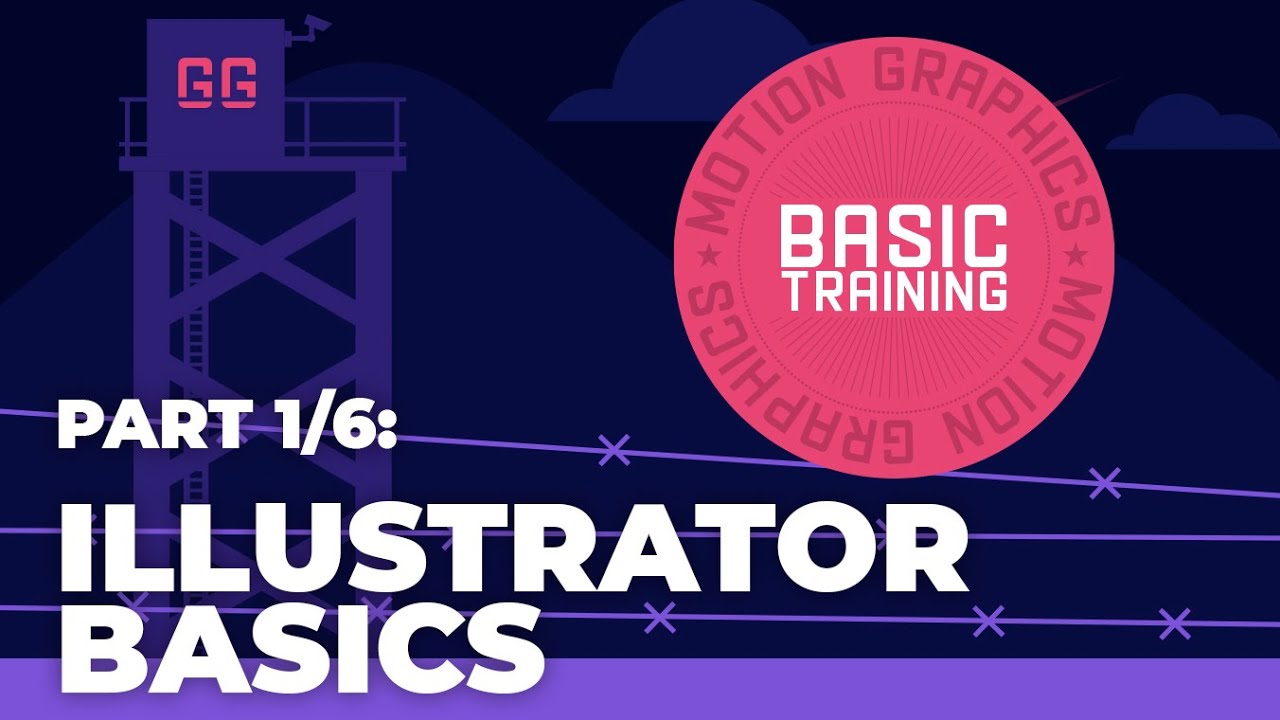 GG

MOTION GRAPHICS ★ MOTION GRAPHICS ★

BASIC TRAINING

PART 1/6:

ILLUSTRATOR BASICS